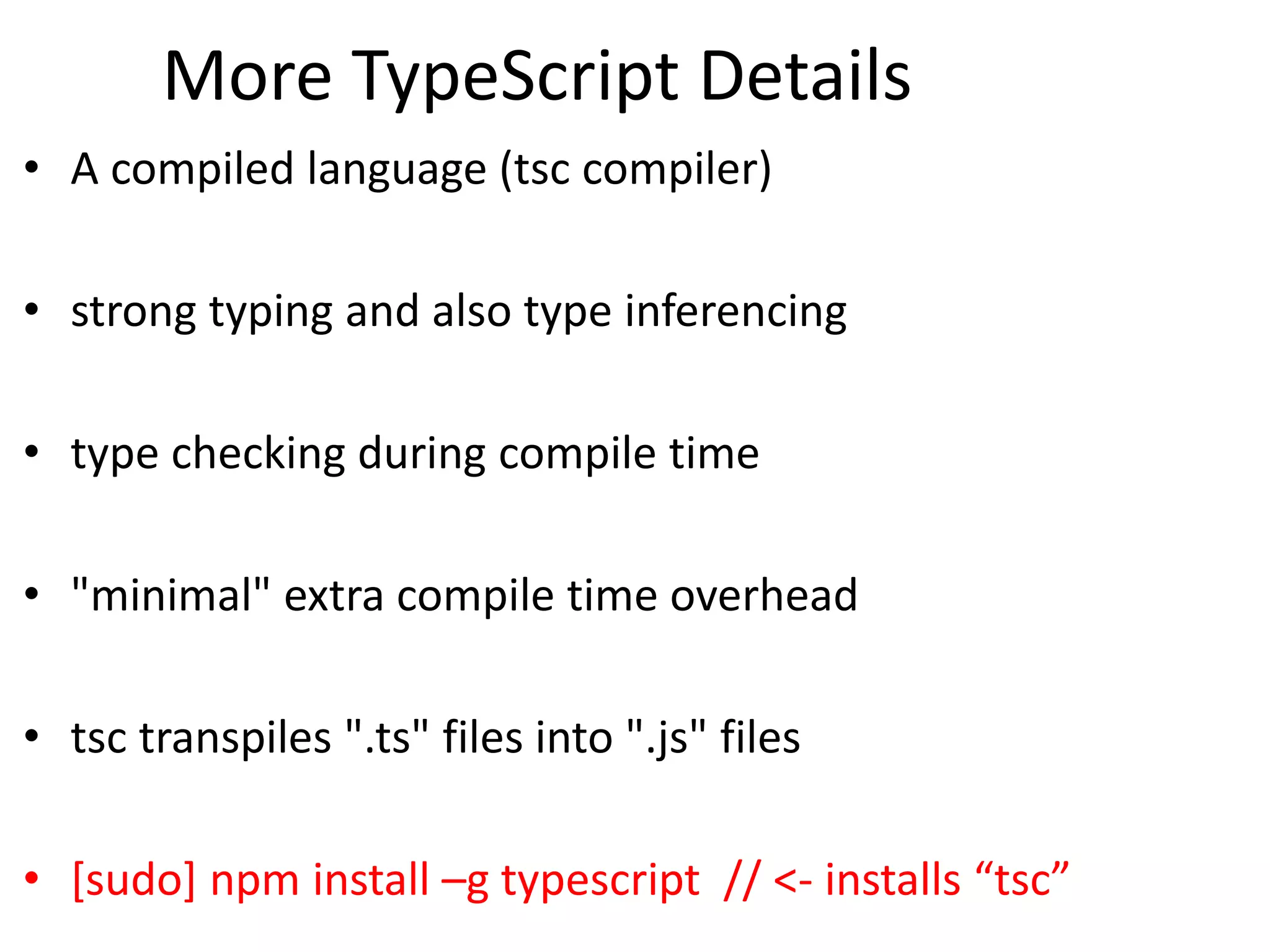 More TypeScript Details

• A compiled language (tsc compiler)

• strong typing and also type inferencing

• type checking during compile time

• "minimal" extra compile time overhead

• tsc transpiles ".ts" files into ".js" files

• [sudo] npm install –g typescript // <- installs “tsc”